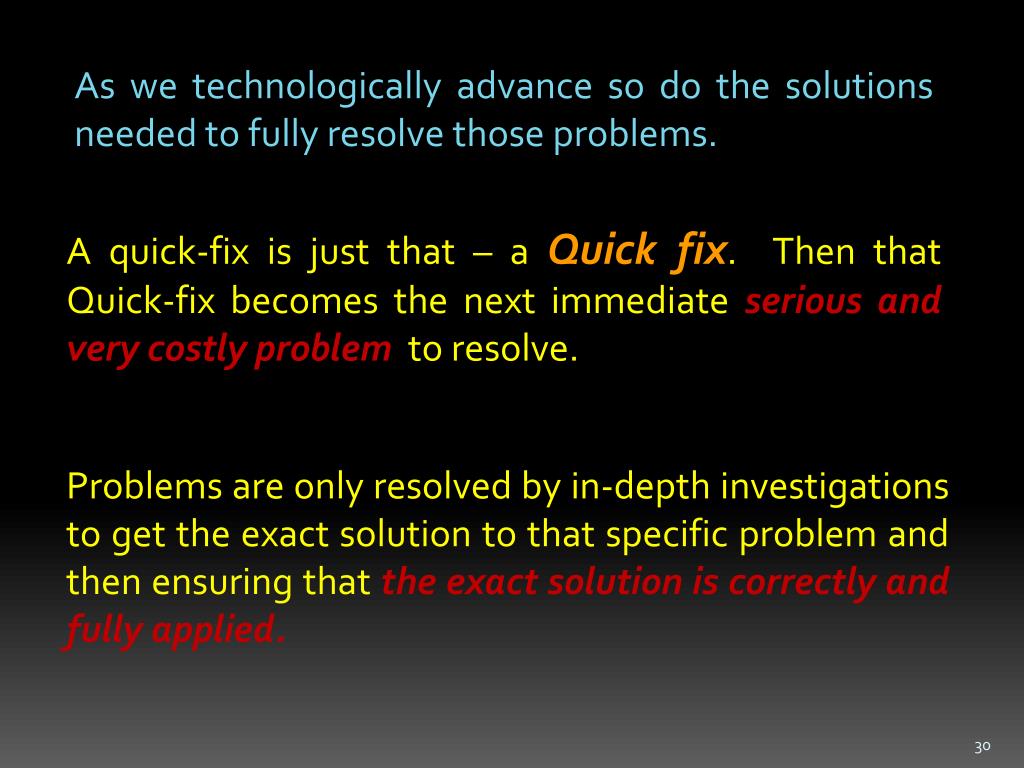 As we technologically advance so do the solutions needed to fully resolve those problems.

A quick-fix is just that – a Quick fix. Then that Quick-fix becomes the next immediate serious and very costly problem to resolve.

Problems are only resolved by in-depth investigations to get the exact solution to that specific problem and then ensuring that the exact solution is correctly and fully applied.

30